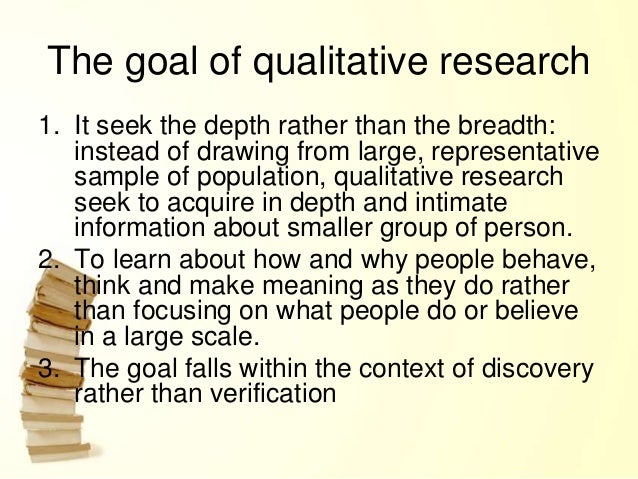 The goal of qualitative research

1. It seek the depth rather than the breadth: instead of drawing from large, representative sample of population, qualitative research seek to acquire in depth and intimate information about smaller group of person.
2. To learn about how and why people behave, think and make meaning as they do rather than focusing on what people do or believe in a large scale.
3. The goal falls within the context of discovery rather than verification